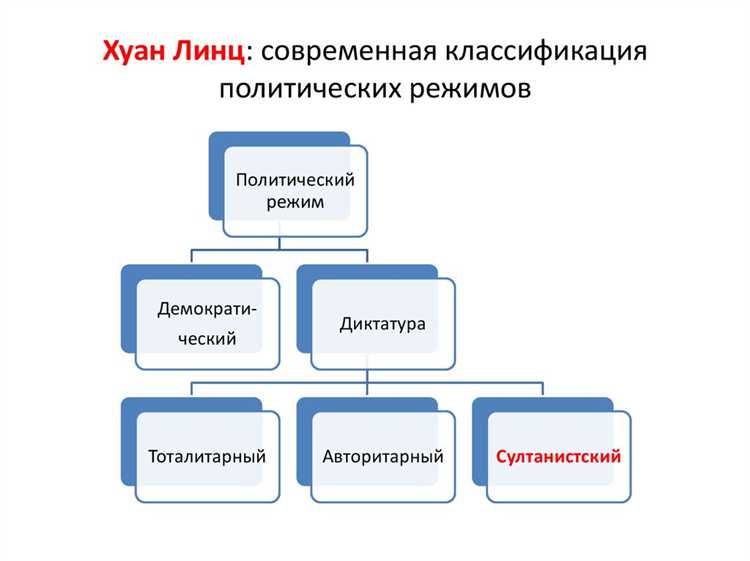 Хуан Линц: современная классификация политических режимов

Политический режим

Демократический

Диктатура

Тоталитарный

Авторитарный

Султанистский